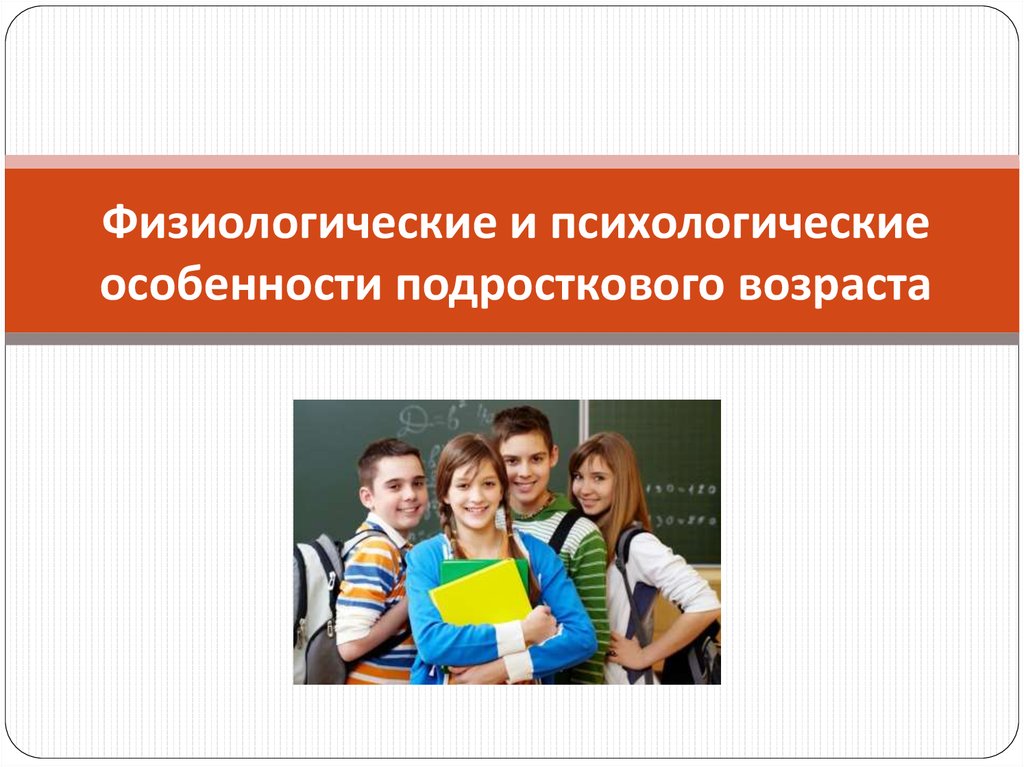 Физиологические и психологические особенности подросткового возраста